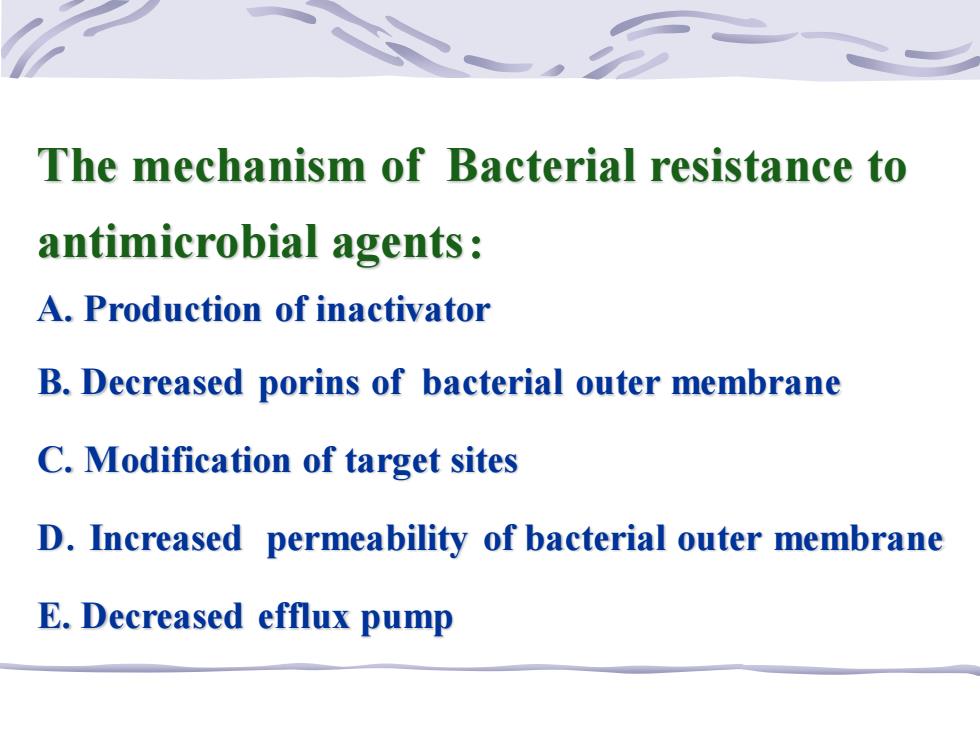 The mechanism of Bacterial resistance to antimicrobial agents：

A. Production of inactivator

B. Decreased porins of bacterial outer membrane

C. Modification of target sites

D. Increased permeability of bacterial outer membrane

E. Decreased efflux pump